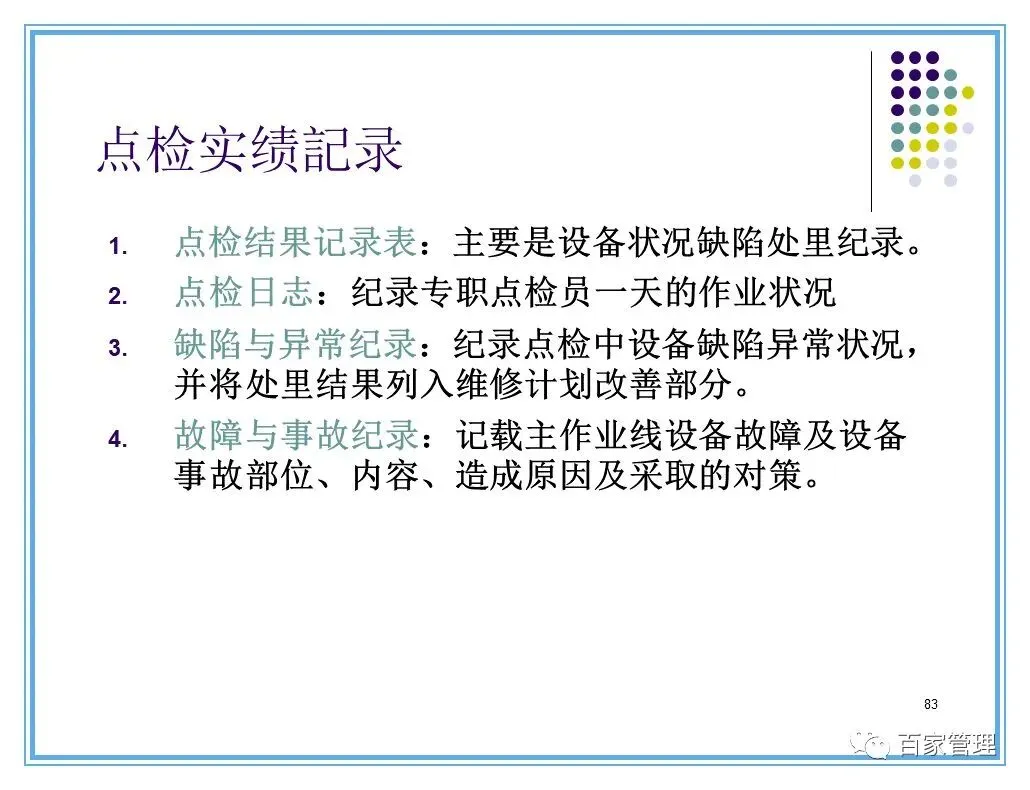 点检实绩記录

1. 点检结果记录表：主要是设备状况缺陷处里纪录。
2. 点检日志：纪录专职点检员一天的作业状况
3. 缺陷与异常纪录：纪录点检中设备缺陷异常状况，并将处里结果列入维修计划改善部分。
4. 故障与事故纪录：记载主作业线设备故障及设备事故部位、内容、造成原因及采取的对策。

83

百家管理